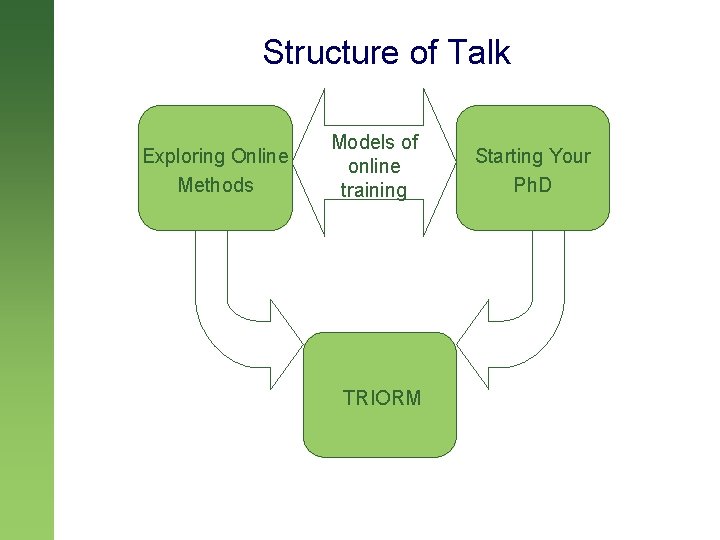 Structure of Talk

Exploring Online Methods

Models of online training

Starting Your PhD

TRIORM